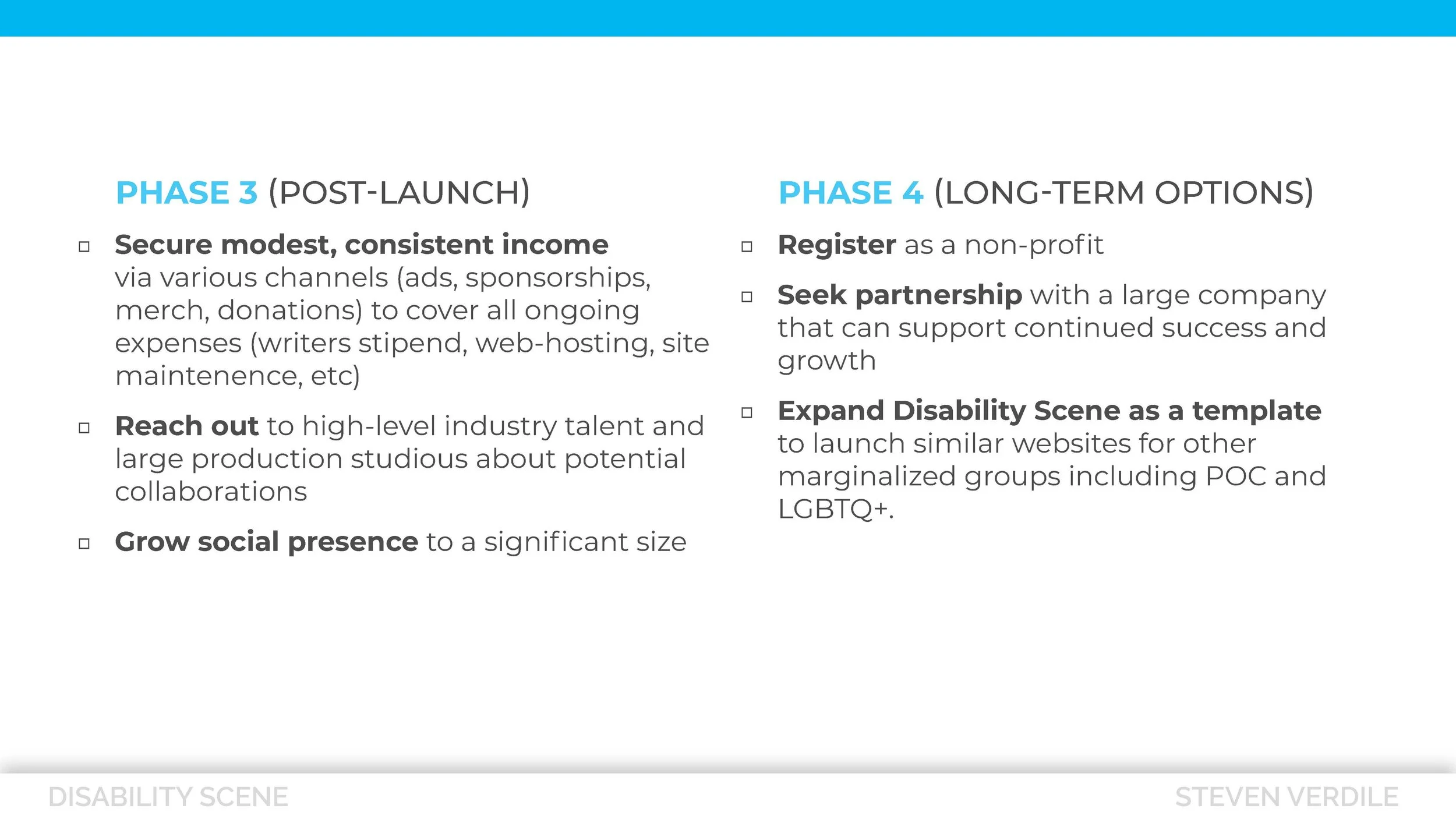 PHASE 3 (POST-LAUNCH)

▫ Secure modest, consistent income via various channels (ads, sponsorships, merch, donations) to cover all ongoing expenses (writers stipend, web-hosting, site maintenence, etc)

▫ Reach out to high-level industry talent and large production studious about potential collaborations

▫ Grow social presence to a significant size

PHASE 4 (LONG-TERM OPTIONS)

▫ Register as a non-profit

▫ Seek partnership with a large company that can support continued success and growth

▫ Expand Disability Scene as a template to launch similar websites for other marginalized groups including POC and LGBTQ+.

DISABILITY SCENE

STEVEN VERDILE